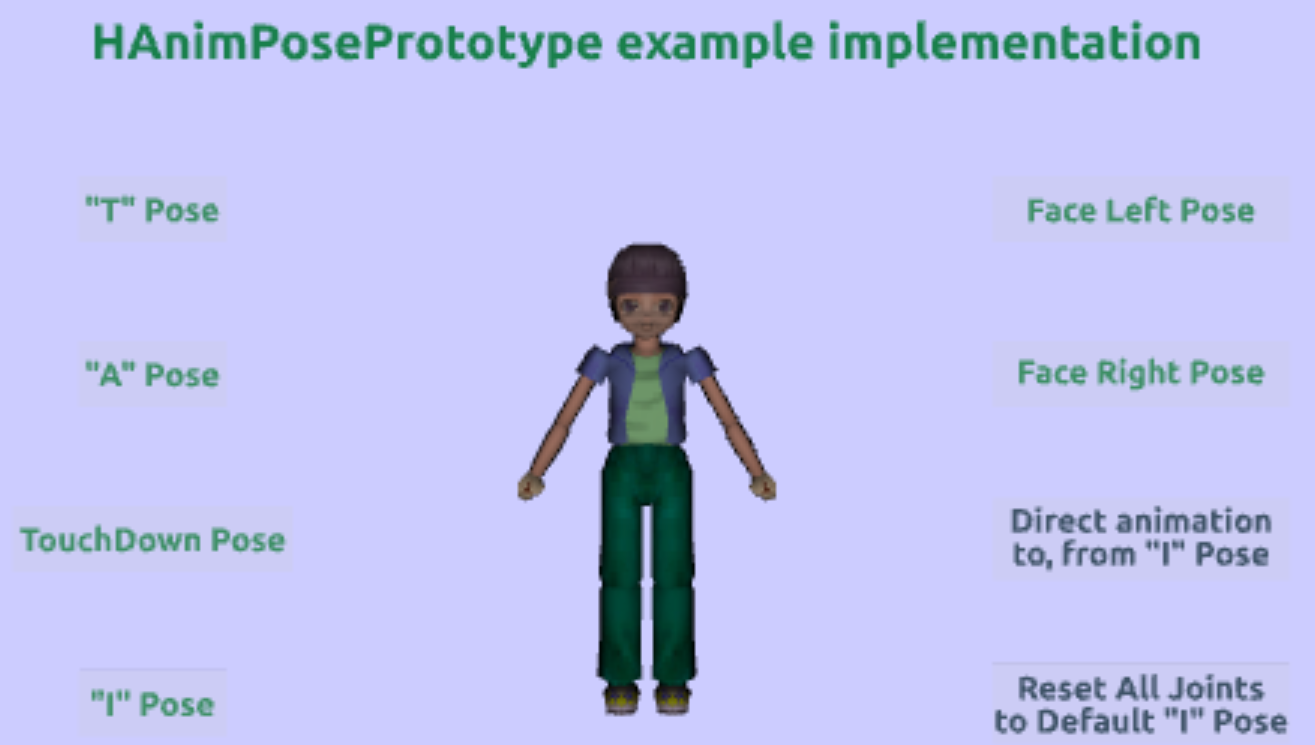 HAnimPosePrototype example implementation

"T" Pose

"A" Pose

TouchDown Pose

"I" Pose

Face Left Pose

Face Right Pose

Direct animation to, from "I" Pose

Reset All Joints to Default "I" Pose